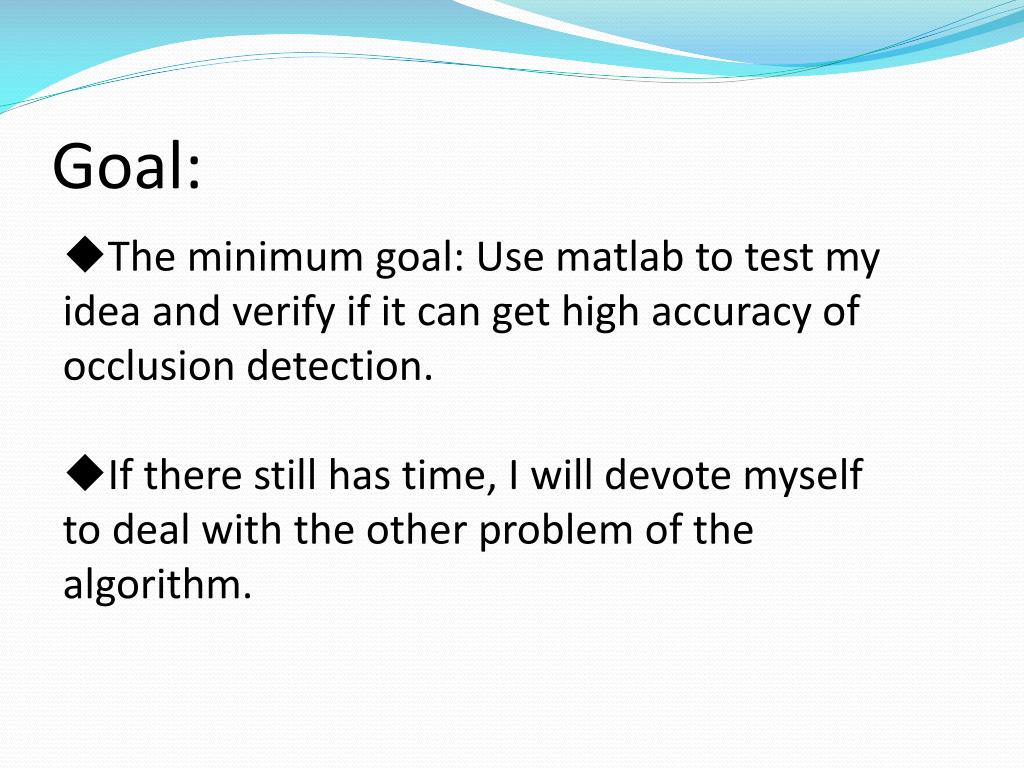 Goal:

◆The minimum goal: Use matlab to test my idea and verify if it can get high accuracy of occlusion detection.

◆If there still has time, I will devote myself to deal with the other problem of the algorithm.